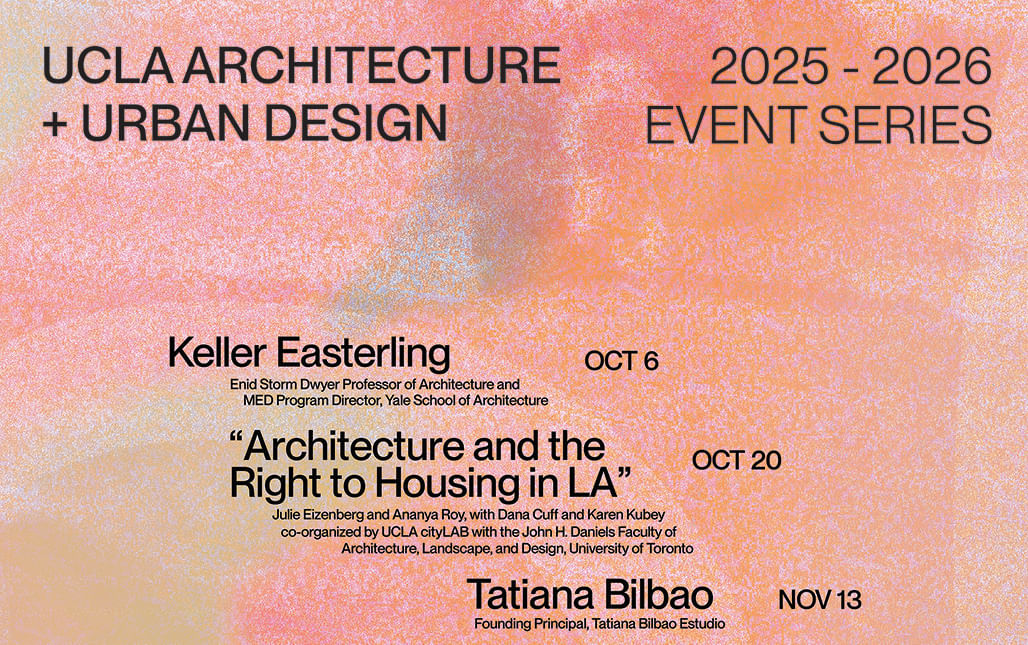 UCLA ARCHITECTURE + URBAN DESIGN

2025 - 2026 EVENT SERIES

Keller Easterling

OCT 6

Enid Storm Dwyer Professor of Architecture and MED Program Director, Yale School of Architecture

“Architecture and the Right to Housing in LA”

OCT 20

Julie Eizenberg and Ananya Roy, with Dana Cuff and Karen Kubey co-organized by UCLA cityLAB with the John H. Daniels Faculty of Architecture, Landscape, and Design, University of Toronto

Tatiana Bilbao

NOV 13

Founding Principal, Tatiana Bilbao Estudio